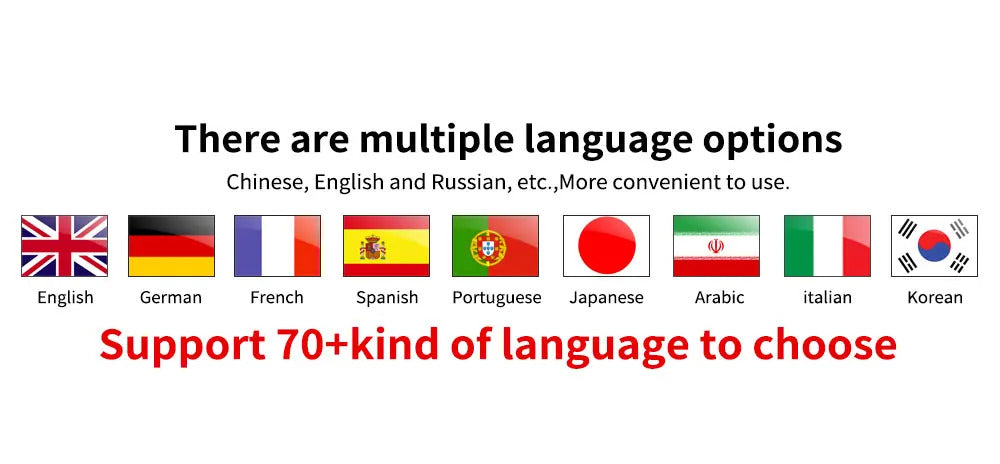 There are multiple language options

Chinese, English and Russian, etc.,More convenient to use.

English German French Spanish Portuguese Japanese Arabic italian Korean

Support 70+kind of language to choose